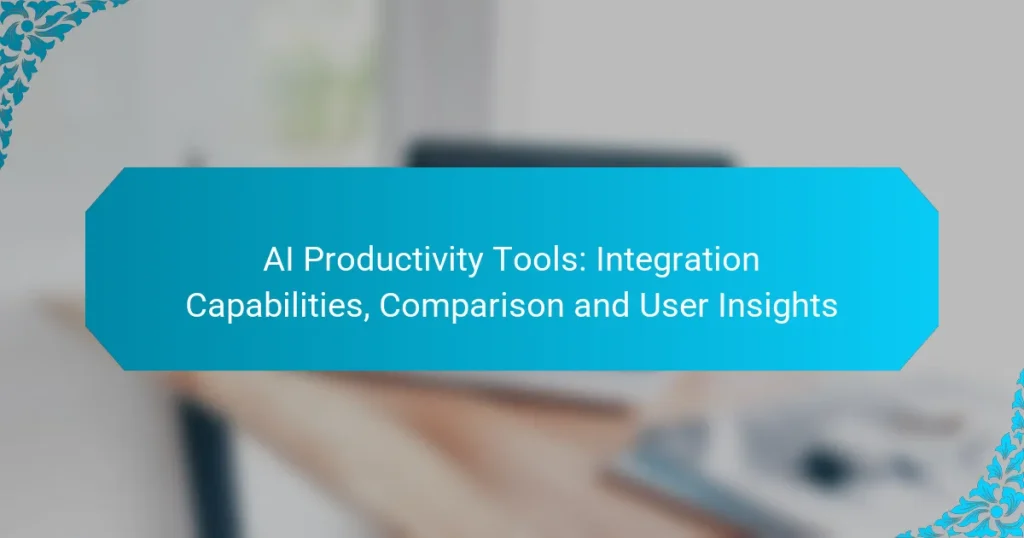 AI Productivity Tools: Integration Capabilities, Comparison and User Insights